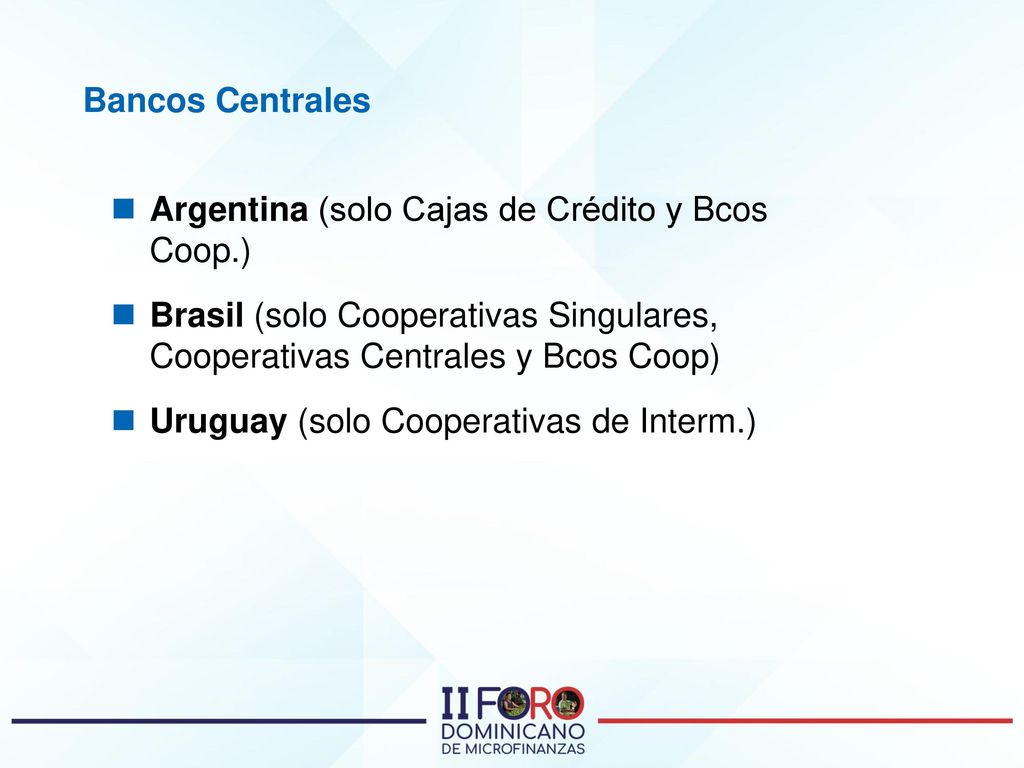 Bancos Centrales

Argentina (solo Cajas de Crédito y Bcos Coop.)

Brasil (solo Cooperativas Singulares, Cooperativas Centrales y Bcos Coop)

Uruguay (solo Cooperativas de Interm.)

II FORO DOMINICANO DE MICROFINANZAS